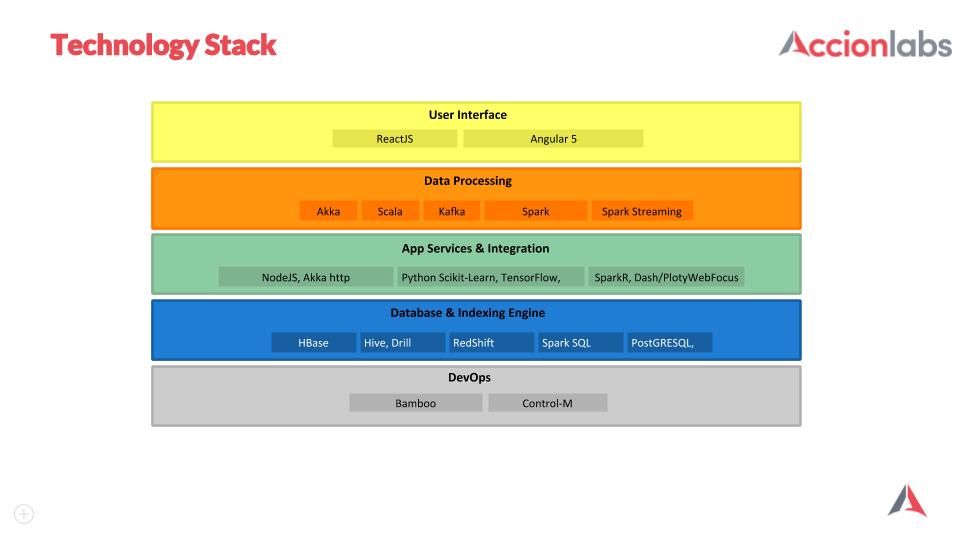 Technology Stack

Accionlabs

User Interface

ReactJS

Angular 5

Data Processing

Akka

Scala

Kafka

Spark

Spark Streaming

App Services & Integration

NodeJS, Akka http

Python Scikit-Learn, TensorFlow,

SparkR, Dash/PlotyWebFocus

Database & Indexing Engine

HBase

Hive, Drill

RedShift

Spark SQL

PostGRESQL,

DevOps

Bamboo

Control-M